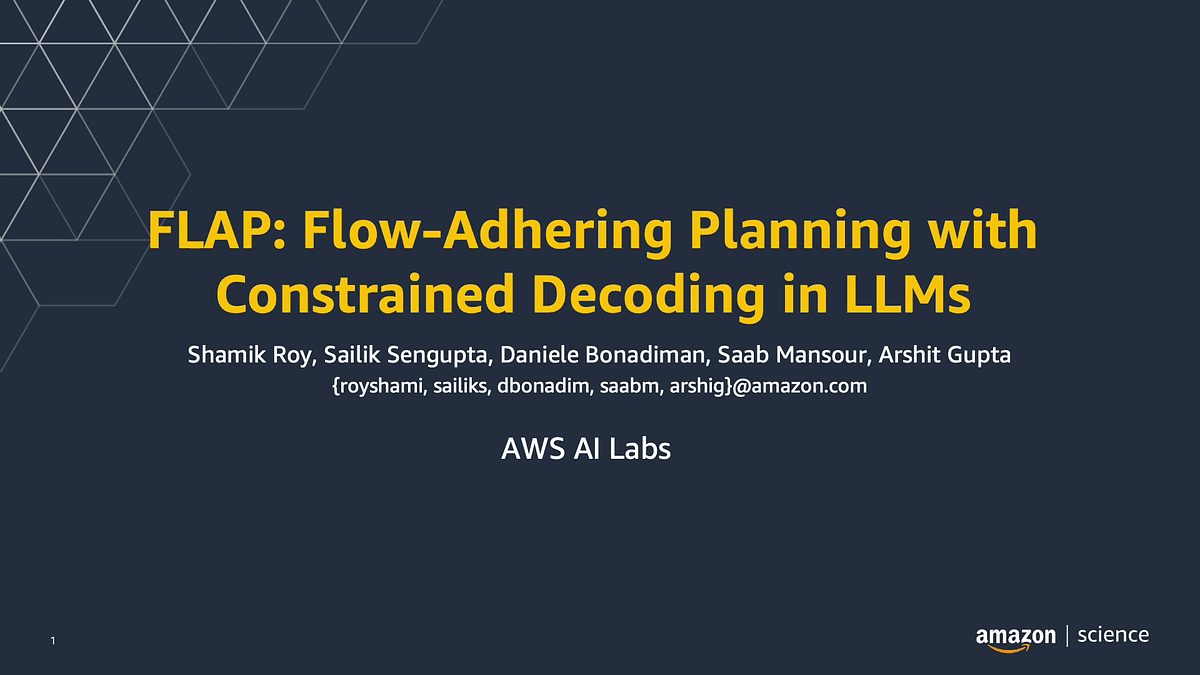 FLAP: Flow-Adhering Planning with Constrained Decoding in LLMs

Shamik Roy, Sailik Sengupta, Daniele Bonadiman, Saab Mansour, Arshit Gupta
{royshami, sailiks, dbonadim, saabm, arshig}@amazon.com

AWS AI Labs

1

amazon | science